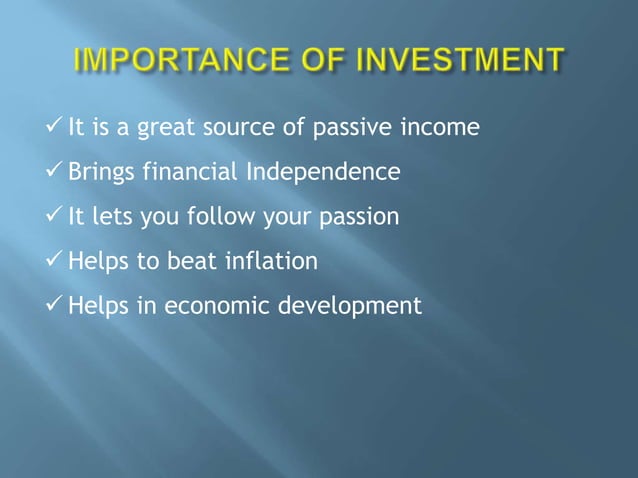 IMPORTANCE OF INVESTMENT

✓ It is a great source of passive income

✓ Brings financial Independence

✓ It lets you follow your passion

✓ Helps to beat inflation

✓ Helps in economic development